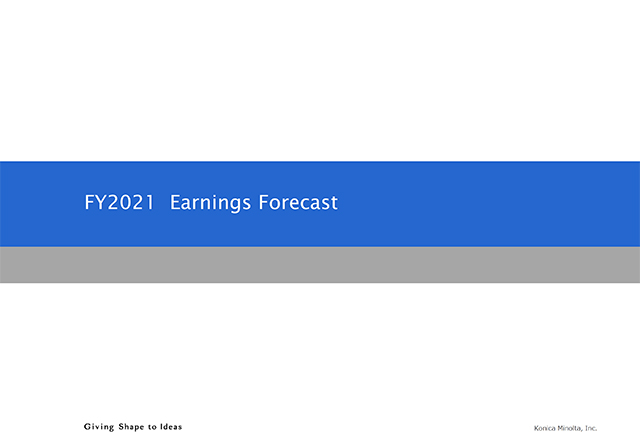 FY2021 Earnings Forecast

Giving Shape to Ideas

Konica Minolta, Inc.